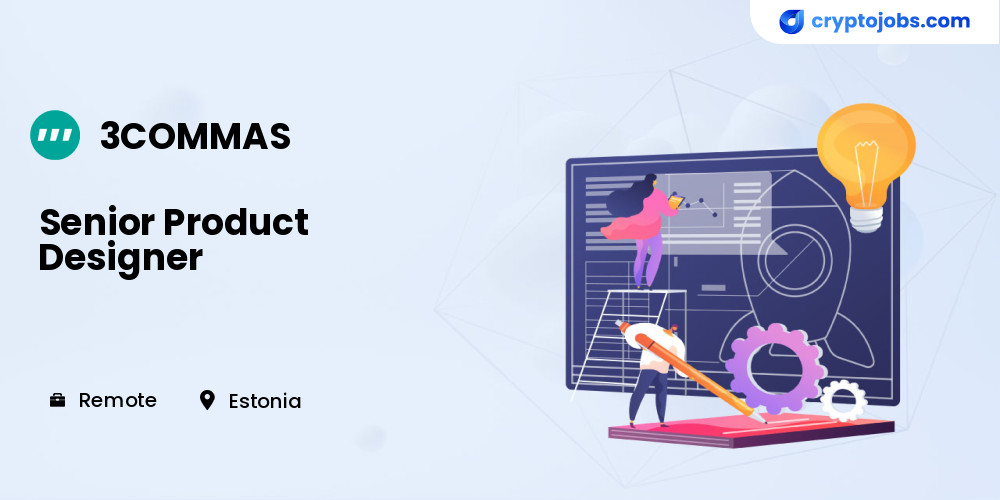 cryptojobs.com

3COMMAS

Senior Product Designer

Remote

Estonia